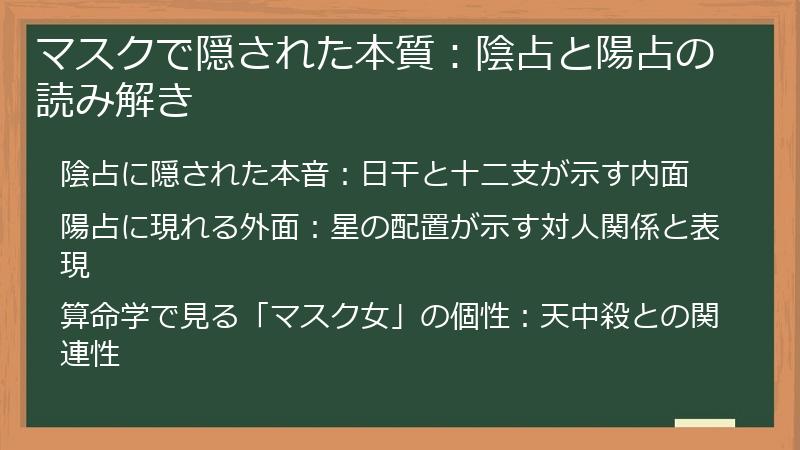 マスクで隠された本質：陰占と陽占の読み解き

陰占に隠された本音：日干と十二支が示す内面

陽占に現れる外面：星の配置が示す対人関係と表現

算命学で見る「マスク女」の個性：天中殺との関連性